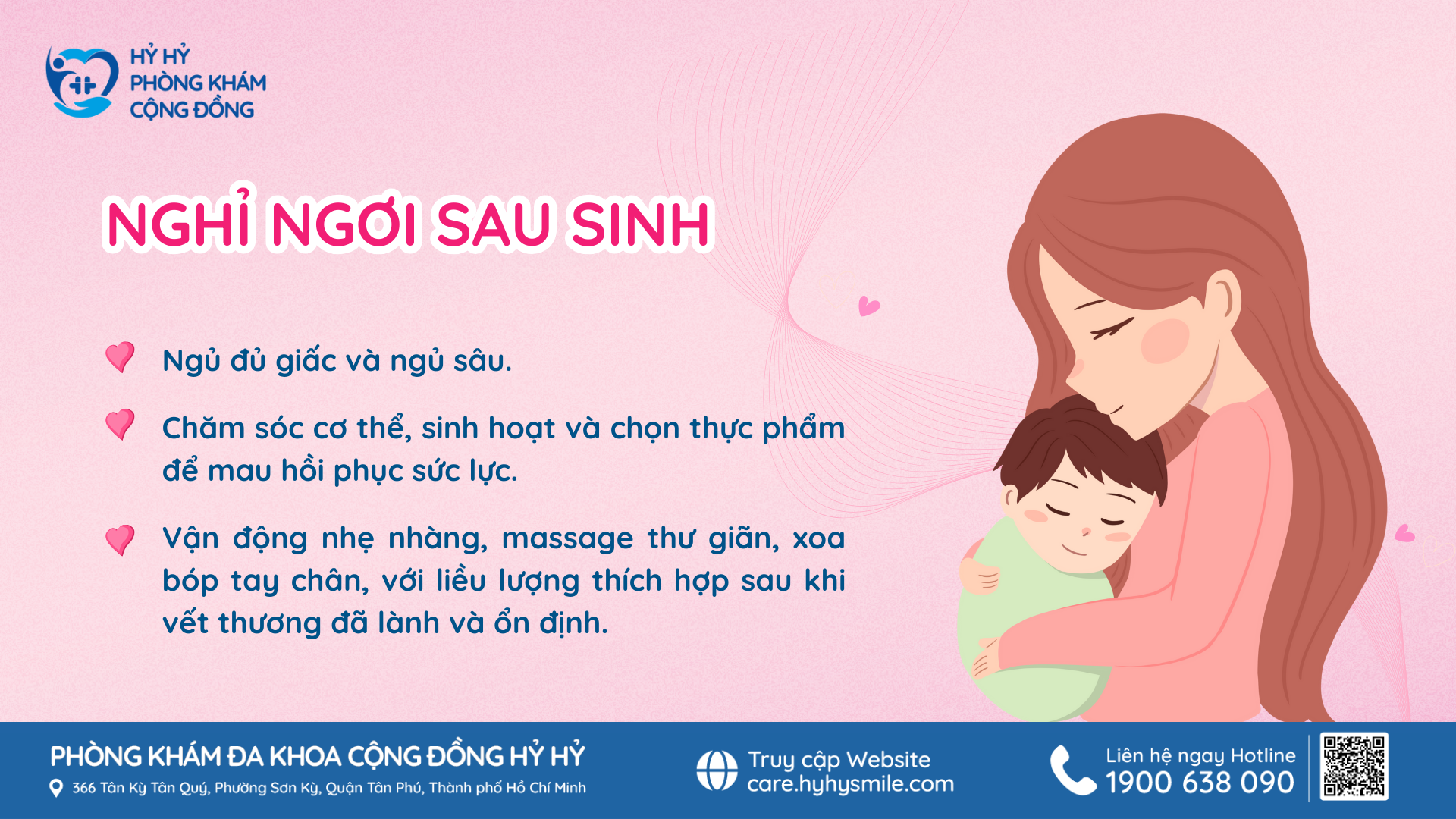 HỶ HỶ
PHÒNG KHÁM
CỘNG ĐỒNG

NGHỈ NGƠI SAU SINH

Ngủ đủ giấc và ngủ sâu.

Chăm sóc cơ thể, sinh hoạt và chọn thực phẩm để mau hồi phục sức lực.

Vận động nhẹ nhàng, massage thư giãn, xoa bóp tay chân, với liều lượng thích hợp sau khi vết thương đã lành và ổn định.

PHÒNG KHÁM ĐA KHOA CỘNG ĐỒNG HỶ HỶ
366 Tân Kỳ Tân Quý, Phường Sơn Kỳ, Quận Tân Phú, Thành phố Hồ Chí Minh

Truy cập Website
care.hyhysmile.com

Liên hệ ngay Hotline
1900 638 090